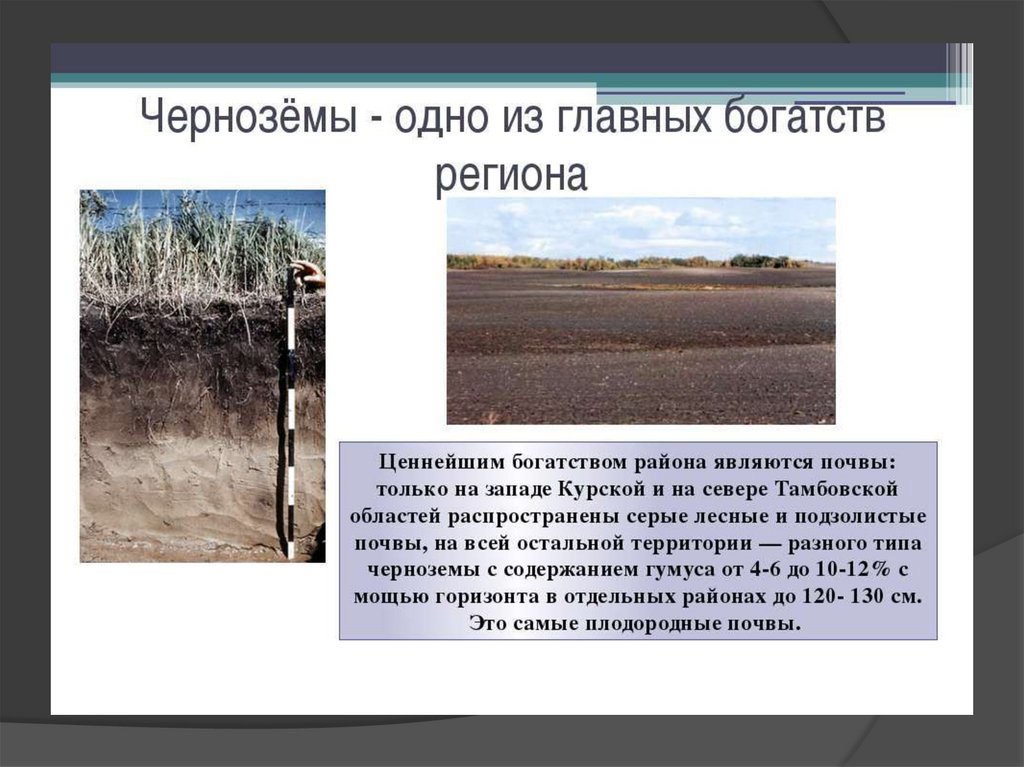 Чернозёмы - одно из главных богатств региона

Ценнейшим богатством района являются почвы: только на западе Курской и на севере Тамбовской областей распространены серые лесные и подзолистые почвы, на всей остальной территории — разного типа черноземы с содержанием гумуса от 4-6 до 10-12% с мощью горизонта в отдельных районах до 120- 130 см. Это самые плодородные почвы.